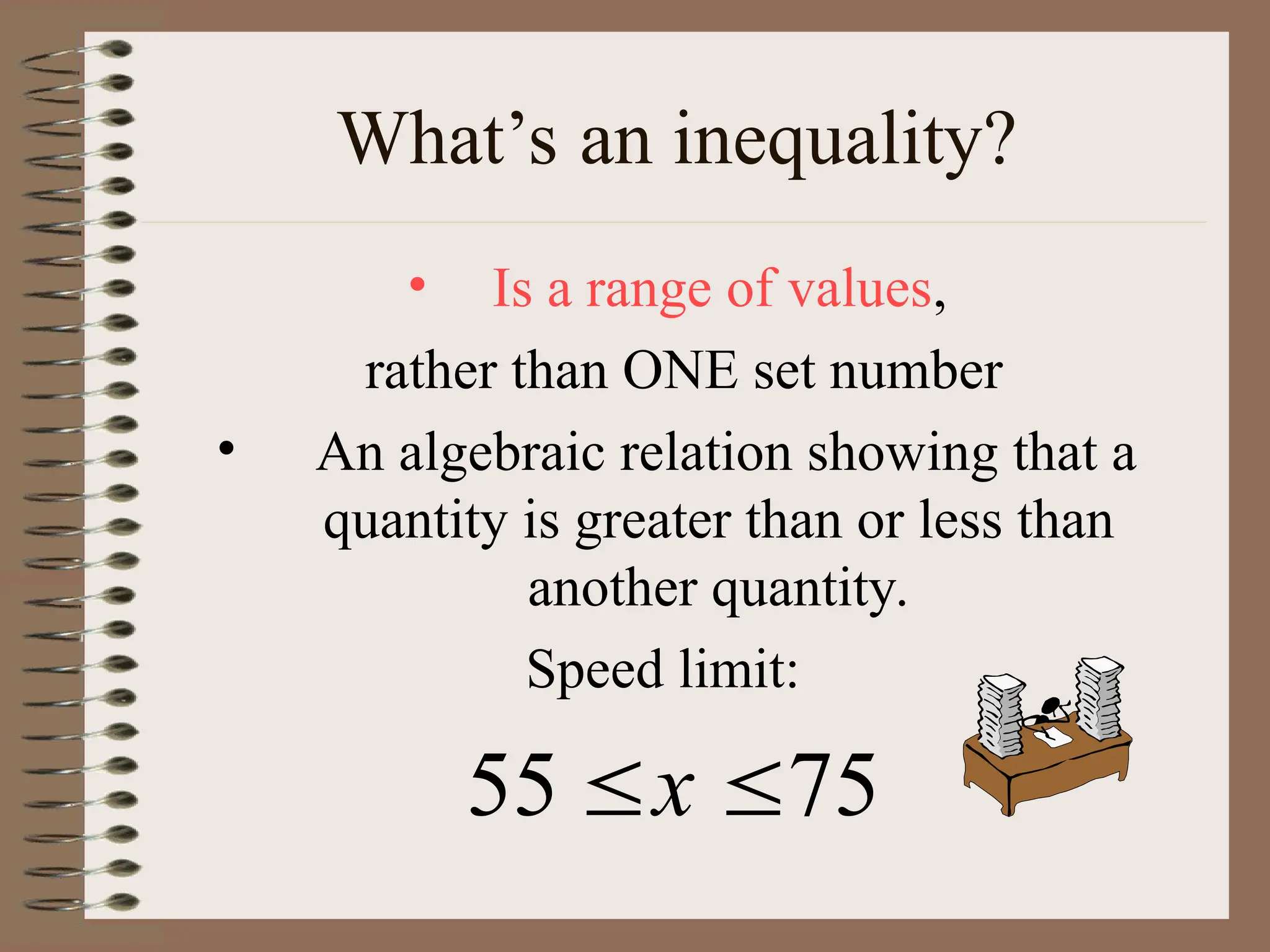 What’s an inequality?

• Is a range of values, rather than ONE set number

• An algebraic relation showing that a quantity is greater than or less than another quantity.

Speed limit:

$55 \leq x \leq 75$